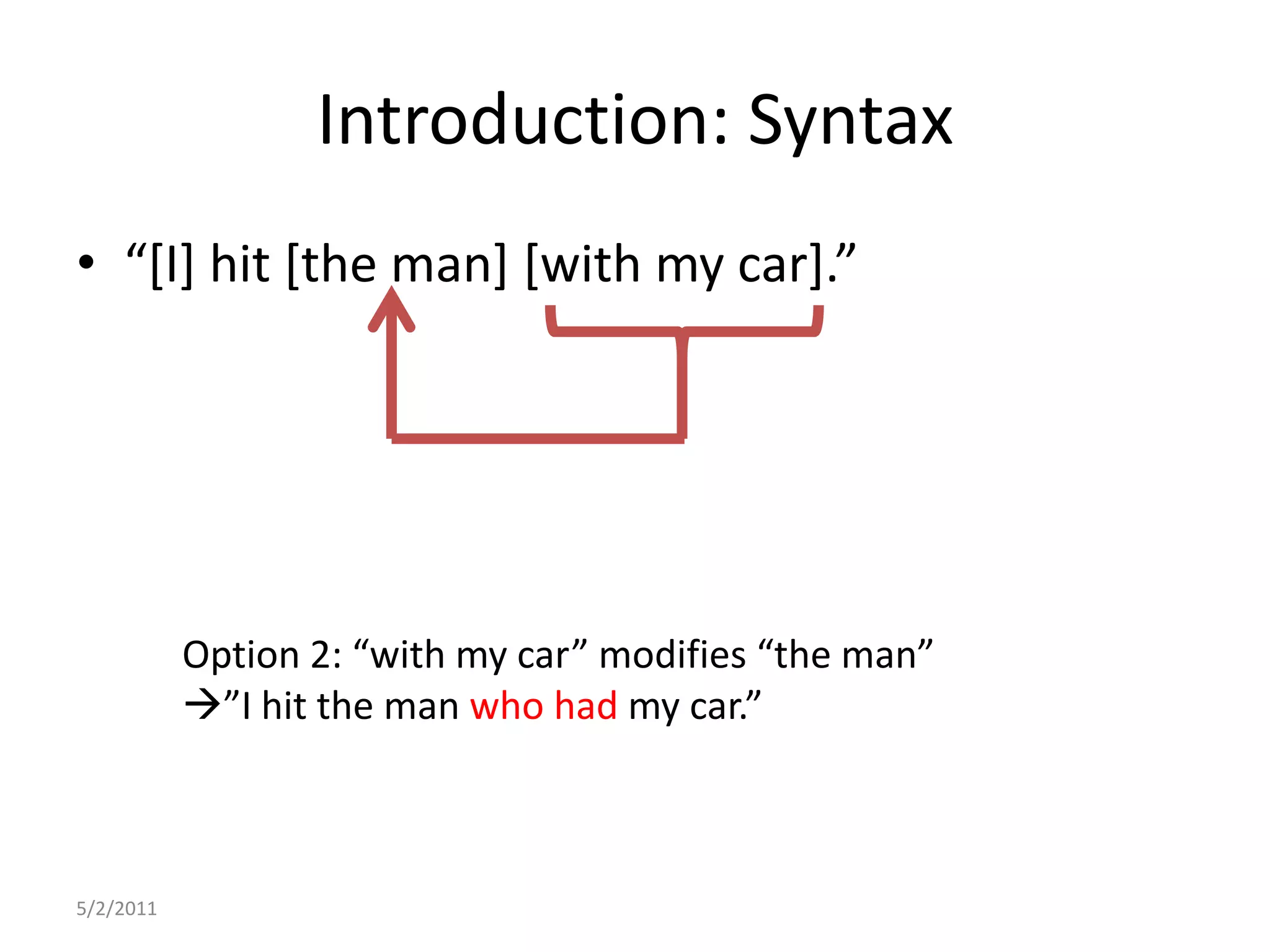 Introduction: Syntax

• “[I] hit [the man] [with my car].”

Option 2: “with my car” modifies “the man”
→”I hit the man who had my car.”

5/2/2011